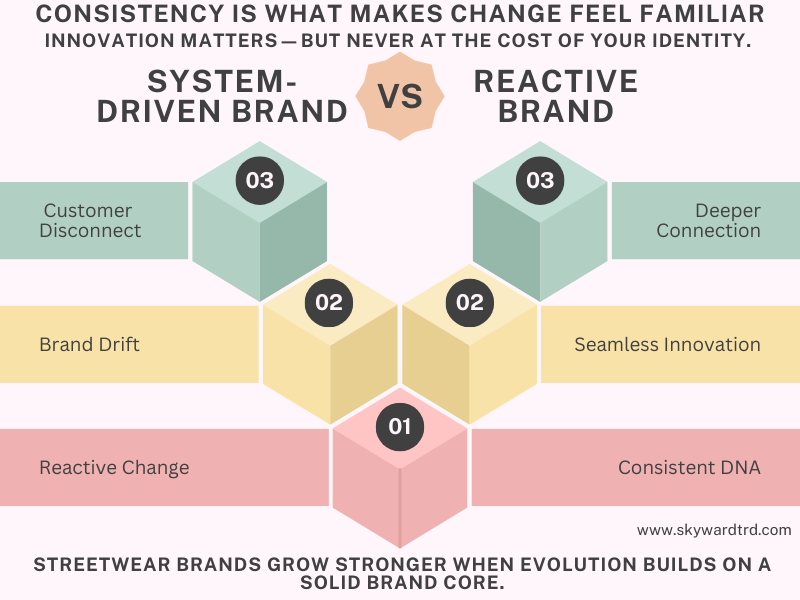 CONSISTENCY IS WHAT MAKES CHANGE FEEL FAMILIAR
INNOVATION MATTERS — BUT NEVER AT THE COST OF YOUR IDENTITY.

SYSTEM-DRIVEN BRAND

VS

REACTIVE BRAND

03
Customer Disconnect

03
Deeper Connection

02
Brand Drift

02
Seamless Innovation

01
Reactive Change

Consistent DNA

www.skywardtrd.com

STREETWEAR BRANDS GROW STRONGER WHEN EVOLUTION BUILDS ON A SOLID BRAND CORE.